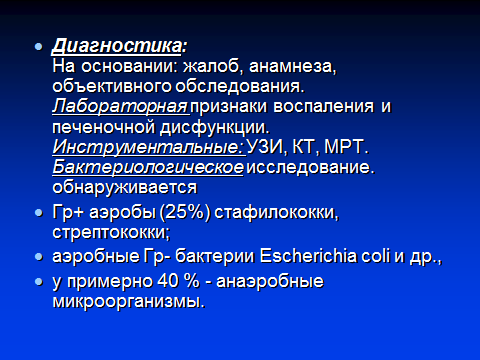 • Диагностика:
На основании: жалоб, анамнеза, объективного обследования.
Лабораторная признаки воспаления и печеночной дисфункции.
Инструментальные: УЗИ, КТ, МРТ.
Бактериологическое исследование. обнаруживается

• Гр+ аэробы (25%) стафилококки, стрептококки;

• аэробные Гр- бактерии Escherichia coli и др.,

• у примерно 40 % - анаэробные микроорганизмы.